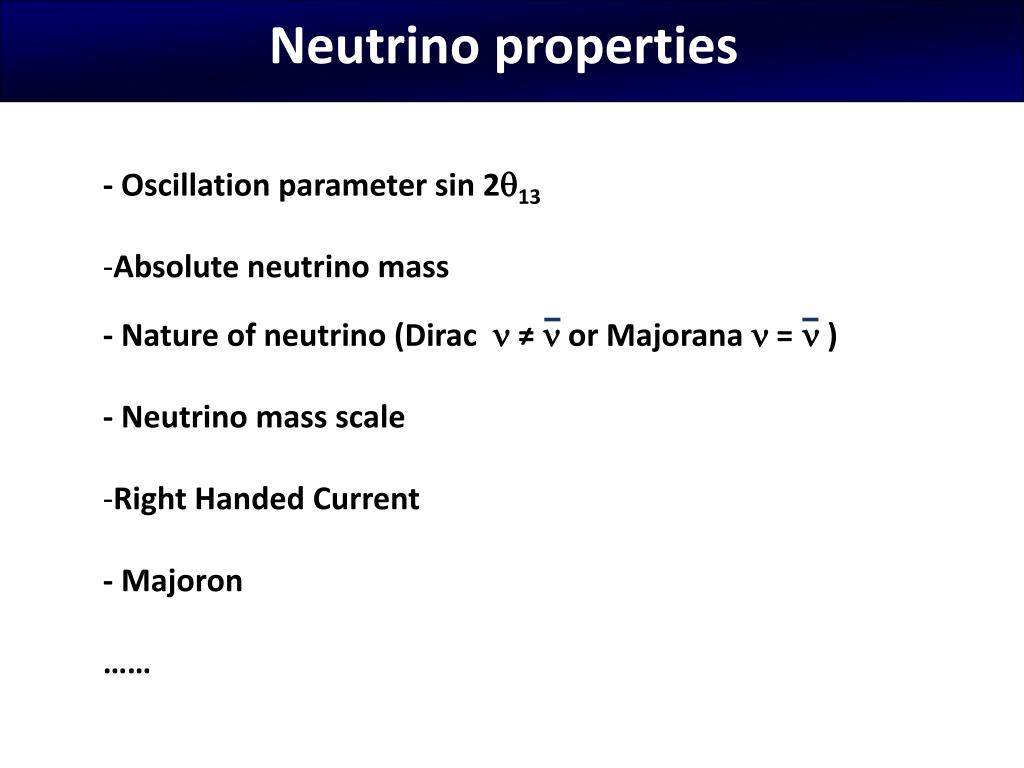 Neutrino properties

- Oscillation parameter sin $2\theta_{13}$

-Absolute neutrino mass

- Nature of neutrino (Dirac $\nu \neq \bar{\nu}$ or Majorana $\nu = \bar{\nu}$ )

- Neutrino mass scale

-Right Handed Current

- Majoron

……